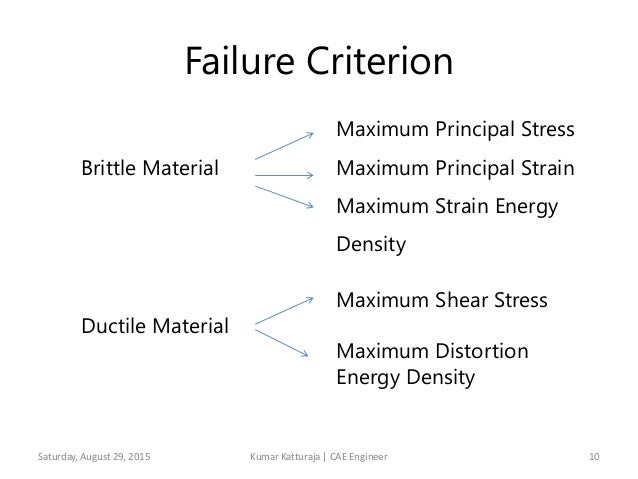 Failure Criterion

Brittle Material

Maximum Principal Stress

Maximum Principal Strain

Maximum Strain Energy Density

Ductile Material

Maximum Shear Stress

Maximum Distortion Energy Density

Saturday, August 29, 2015

Kumar Katturaja | CAE Engineer

10